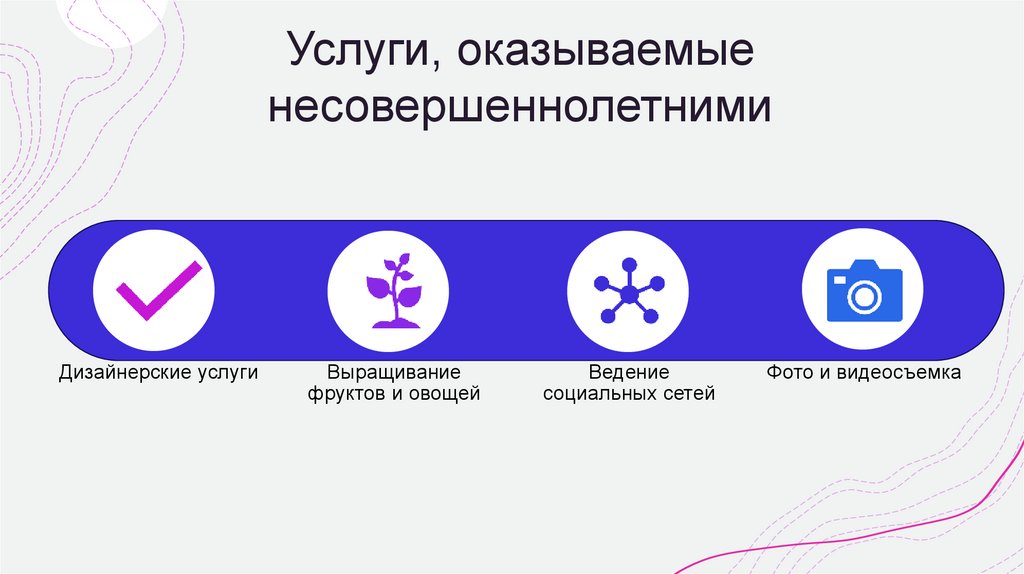 Услуги, оказываемые несовершеннолетними

Дизайнерские услуги

Выращивание фруктов и овощей

Ведение социальных сетей

Фото и видеосъемка